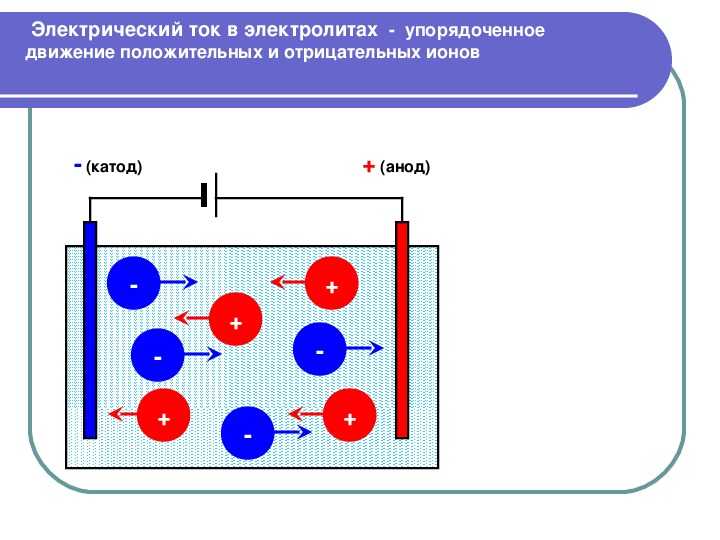 Электрический ток в электролитах - упорядоченное движение положительных и отрицательных ионов

- (катод)

+ (анод)

-

+

+

-

-

+

-

+